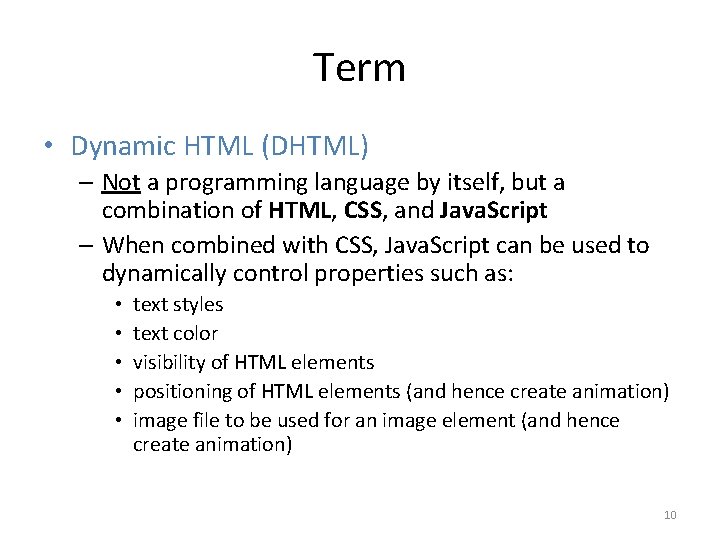 Term

• Dynamic HTML (DHTML)
– Not a programming language by itself, but a combination of HTML, CSS, and JavaScript
– When combined with CSS, JavaScript can be used to dynamically control properties such as:
• text styles
• text color
• visibility of HTML elements
• positioning of HTML elements (and hence create animation)
• image file to be used for an image element (and hence create animation)

10